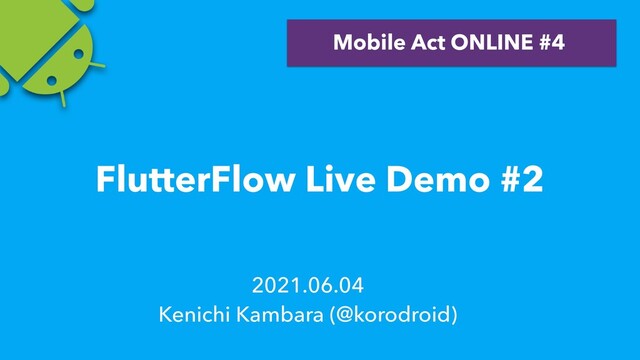 Mobile Act ONLINE #4

FlutterFlow Live Demo #2

2021.06.04
Kenichi Kambara (@korodroid)